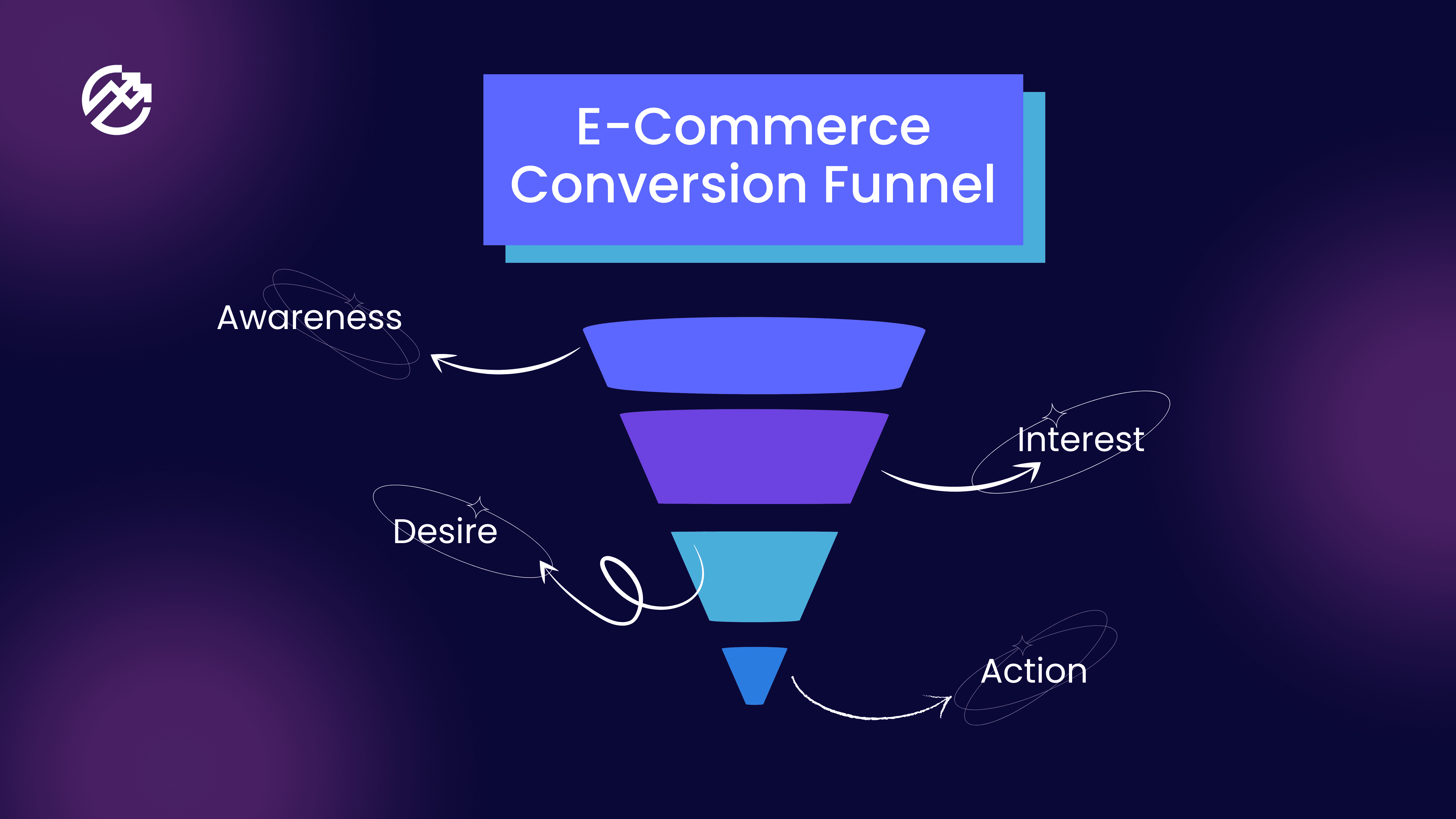 E-Commerce Conversion Funnel

Awareness

Interest

Desire

Action